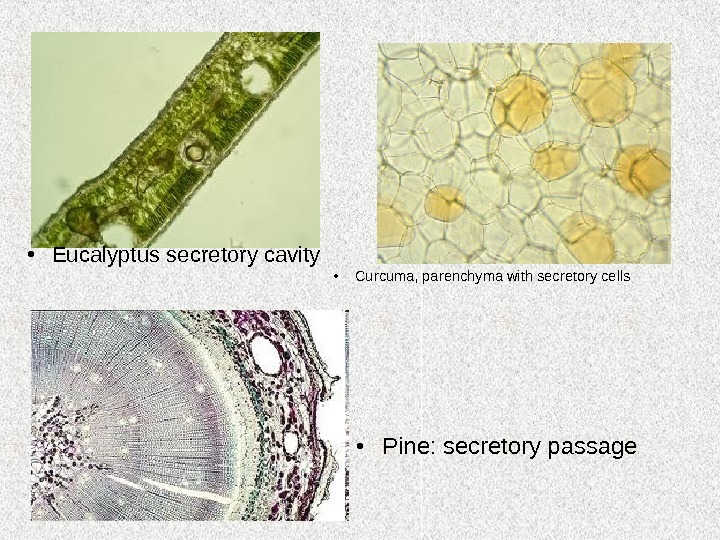 • Eucalyptus secretory cavity

• Curcuma, parenchyma with secretory cells

• Pine: secretory passage